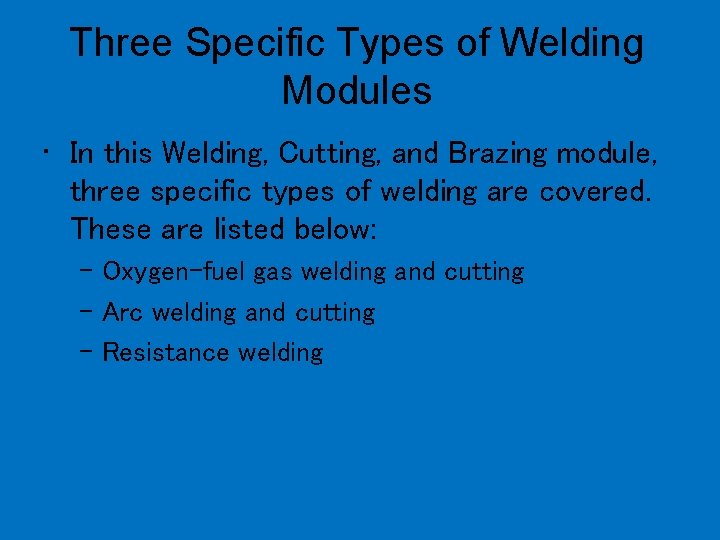 Three Specific Types of Welding Modules

• In this Welding, Cutting, and Brazing module, three specific types of welding are covered. These are listed below:
– Oxygen-fuel gas welding and cutting
– Arc welding and cutting
– Resistance welding